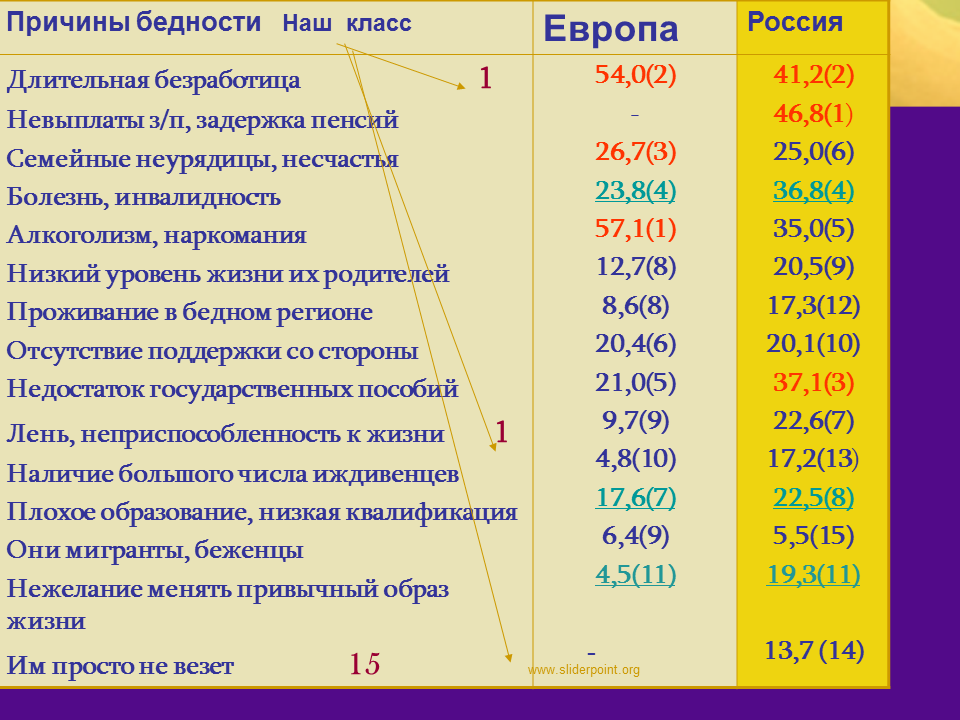 | Причины бедности Наш класс | Европа | Россия |
|---|---|---|
| Длительная безработица 1 | 54,0(2) | 41,2(2) |
| Невыплаты з/п, задержка пенсий | - | 46,8(1) |
| Семейные неурядицы, несчастья | 26,7(3) | 25,0(6) |
| Болезнь, инвалидность | 23,8(4) | 36,8(4) |
| Алкоголизм, наркомания | 57,1(1) | 35,0(5) |
| Низкий уровень жизни их родителей | 12,7(8) | 20,5(9) |
| Проживание в бедном регионе | 8,6(8) | 17,3(12) |
| Отсутствие поддержки со стороны | 20,4(6) | 20,1(10) |
| Недостаток государственных пособий | 21,0(5) | 37,1(3) |
| Лень, неприспособленность к жизни 1 | 9,7(9) | 22,6(7) |
| Наличие большого числа иждивенцев | 4,8(10) | 17,2(13) |
| Плохое образование, низкая квалификация | 17,6(7) | 22,5(8) |
| Они мигранты, беженцы | 6,4(9) | 5,5(15) |
| Нежелание менять привычный образ жизни | 4,5(11) | 19,3(11) |
| Им просто не везет 15 | - | 13,7 (14) |

www.sliderpoint.org